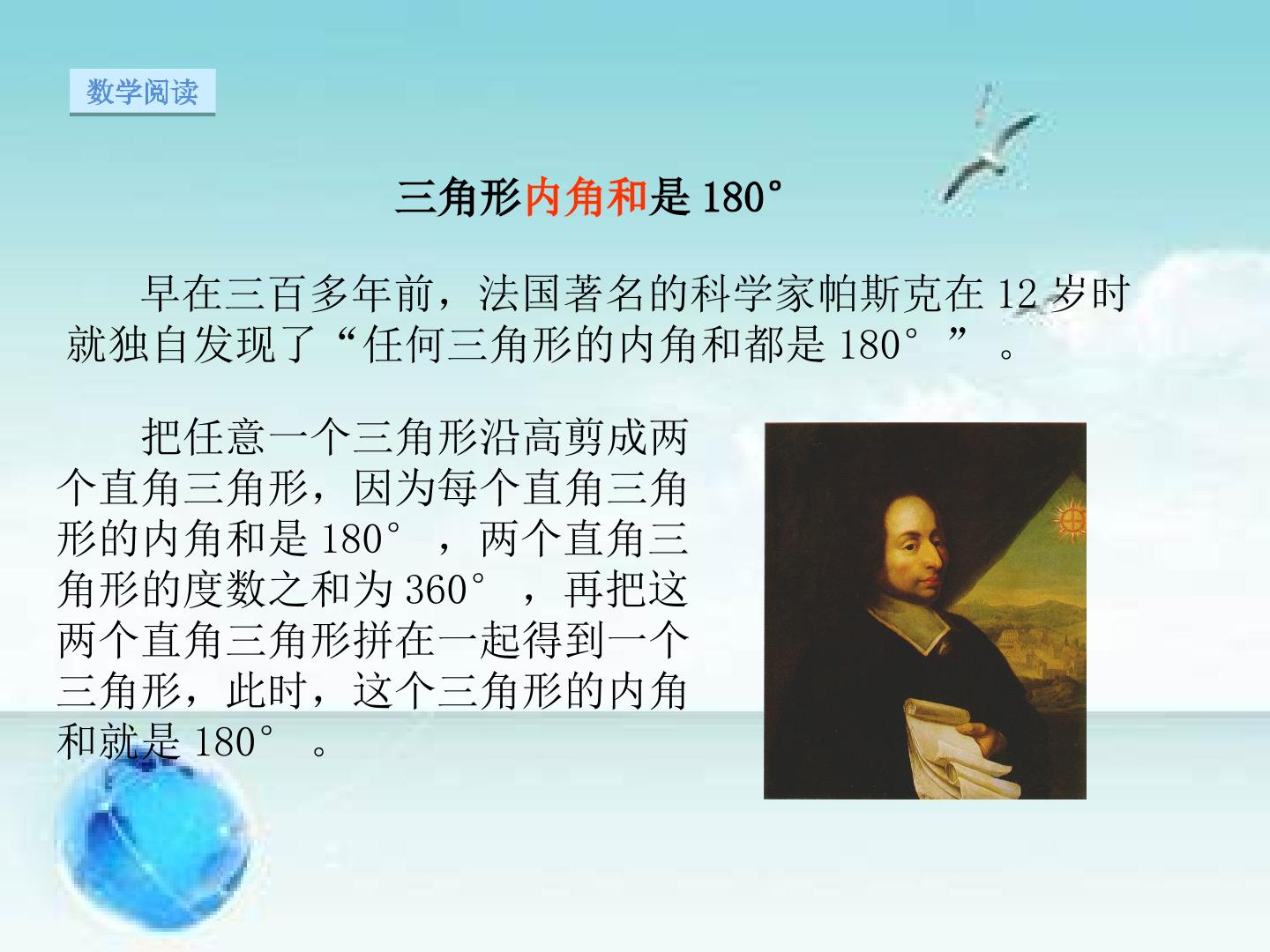 数学阅读

三角形内角和是180°

早在三百多年前，法国著名的科学家帕斯克在12岁时就独自发现了“任何三角形的内角和都是180°”。

把任意一个三角形沿高剪成两个直角三角形，因为每个直角三角形的内角和是180°，两个直角三角形的度数之和为360°，再把这两个直角三角形拼在一起得到一个三角形，此时，这个三角形的内角和就是180°。